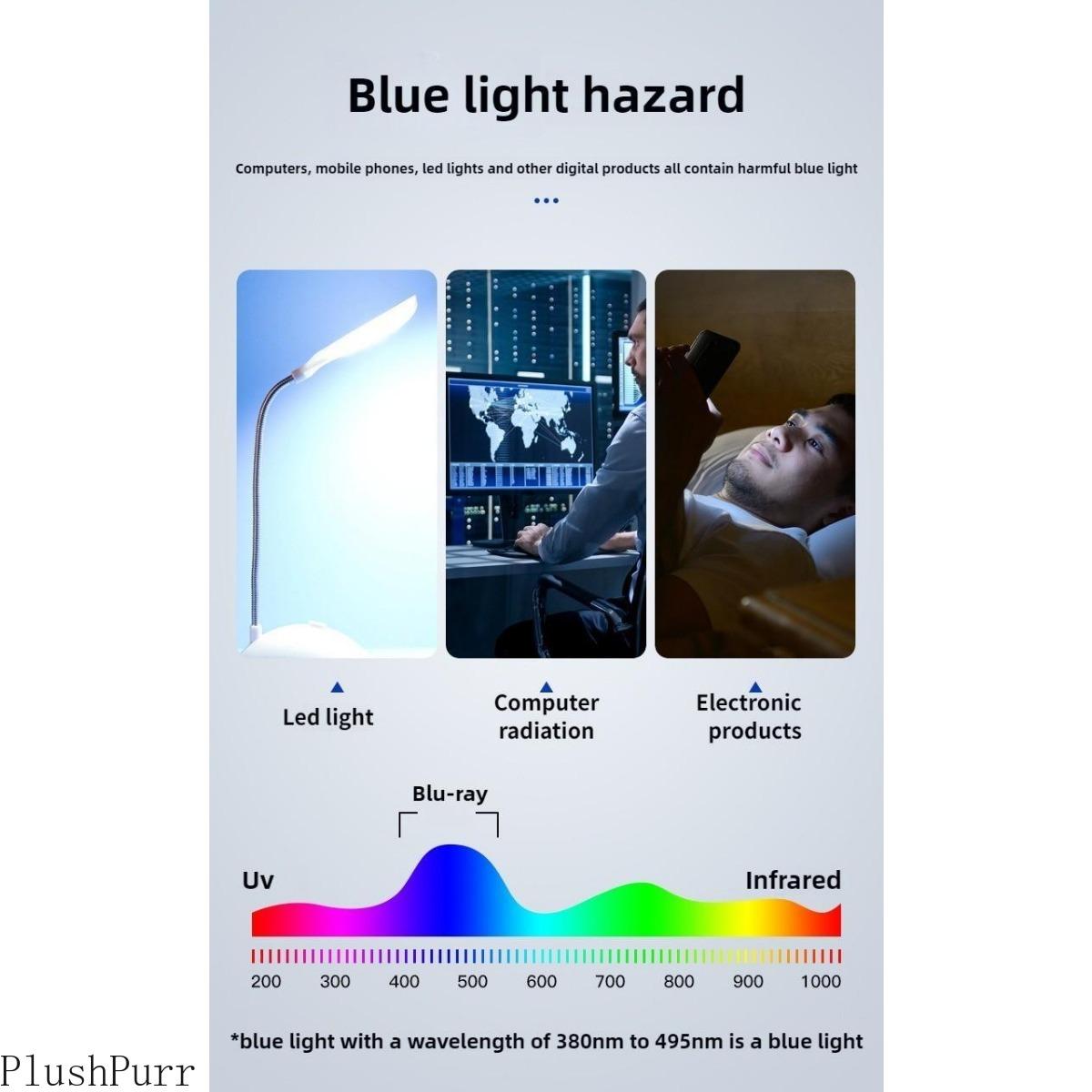 Blue light hazard

Computers, mobile phones, led lights and other digital products all contain harmful blue light

Led light

Computer radiation

Electronic products

Blu-ray

Uv

Infrared

200 300 400 500 600 700 800 900 1000

*blue light with a wavelength of 380nm to 495nm is a blue light

PlushPurr